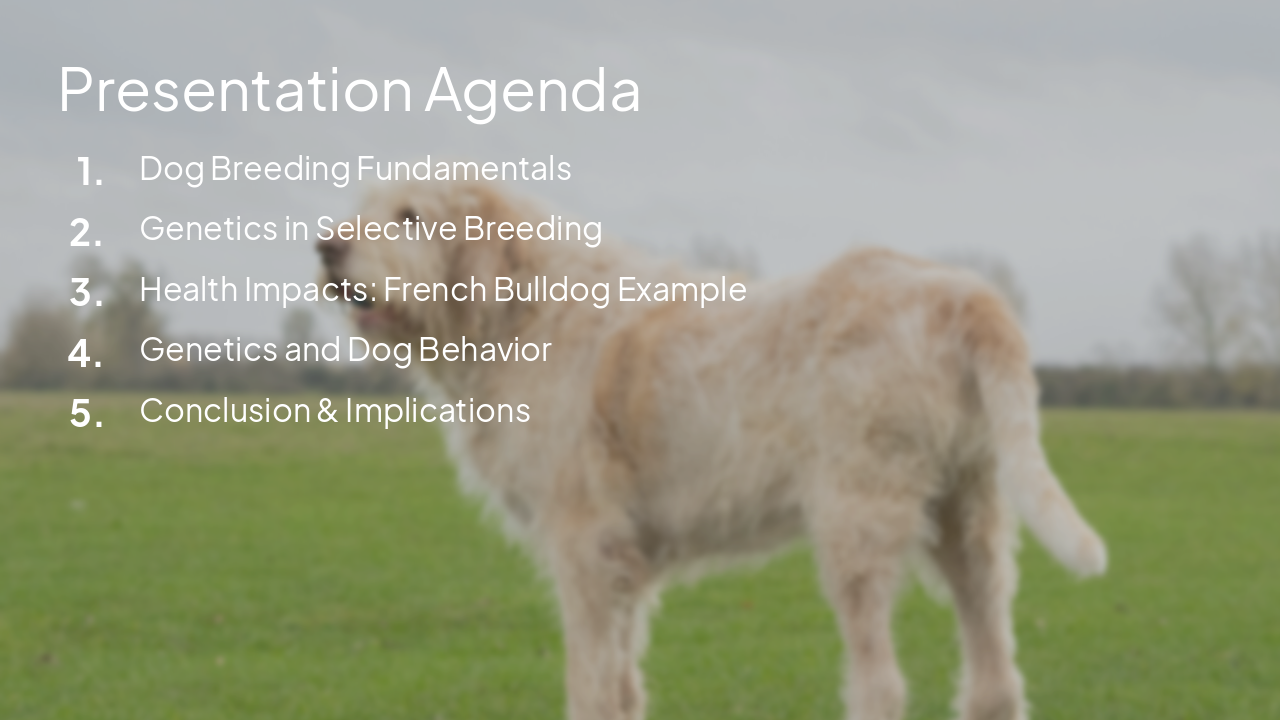 Presentation Agenda

1. Dog Breeding Fundamentals
2. Genetics in Selective Breeding
3. Health Impacts: French Bulldog Example
4. Genetics and Dog Behavior
5. Conclusion & Implications